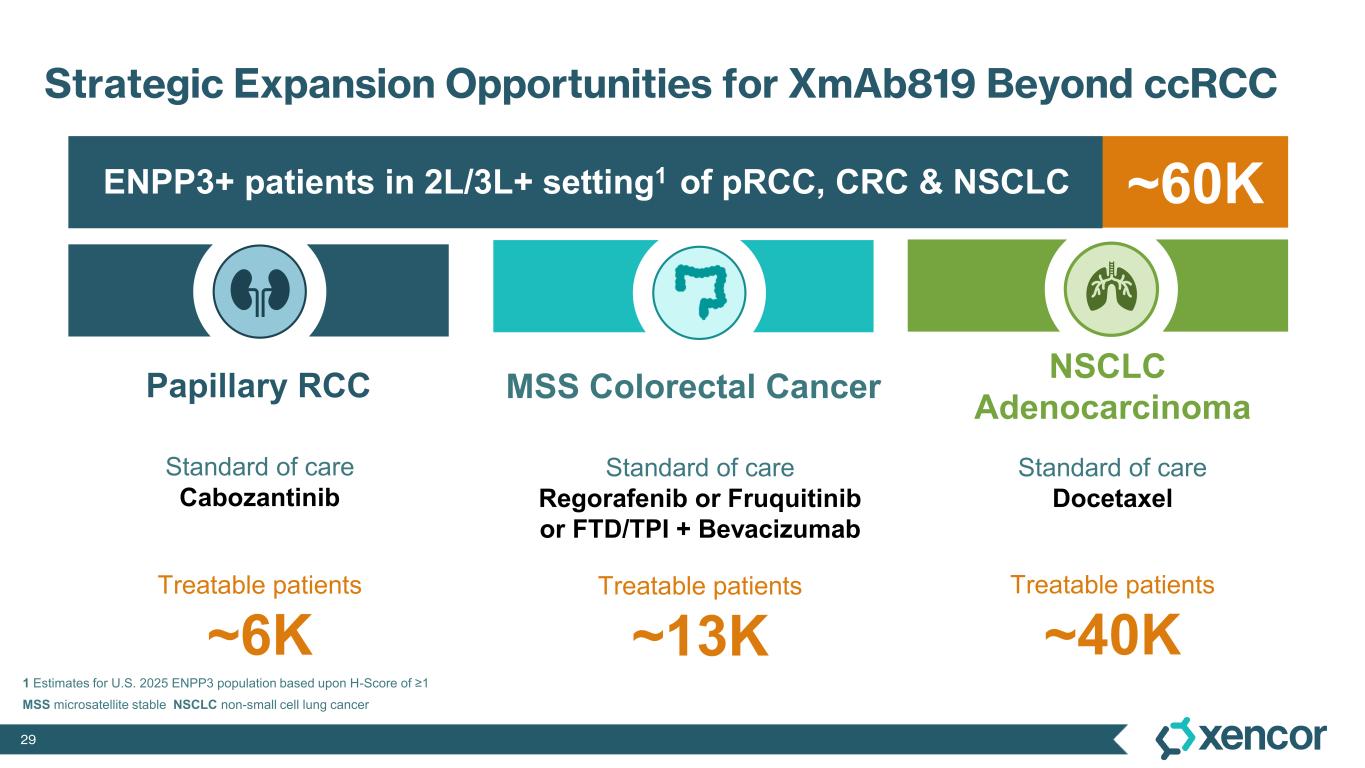 Strategic Expansion Opportunities for XmAb819 Beyond ccRCC

ENPP3+ patients in 2L/3L+ setting$^1$ of pRCC, CRC & NSCLC ~60K

Papillary RCC

Standard of care
Cabozantinib

Treatable patients
~6K

MSS Colorectal Cancer

Standard of care
Regorafenib or Fruquitinib or FTD/TPI + Bevacizumab

Treatable patients
~13K

NSCLC Adenocarcinoma

Standard of care
Docetaxel

Treatable patients
~40K

1 Estimates for U.S. 2025 ENPP3 population based upon H-Score of ≥1
MSS microsatellite stable NSCLC non-small cell lung cancer

29

xencor